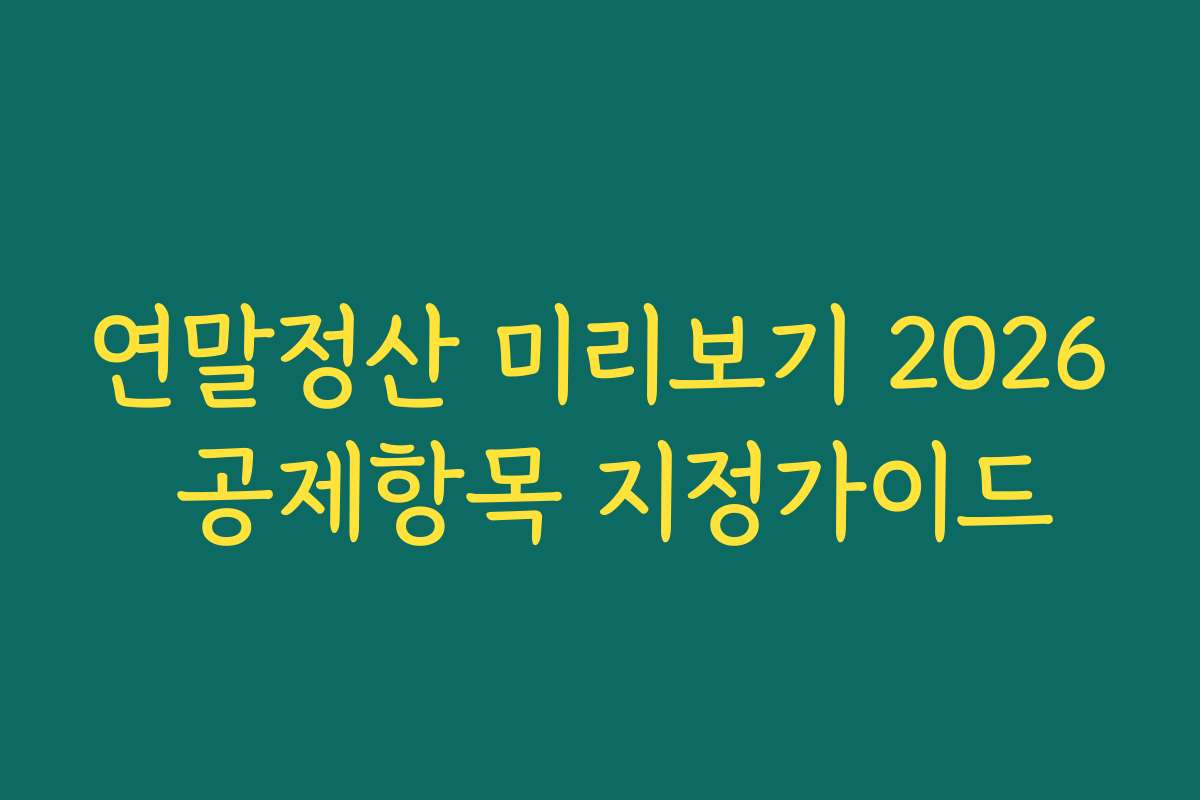 연말정산 미리보기 2026
공제항목 지정가이드